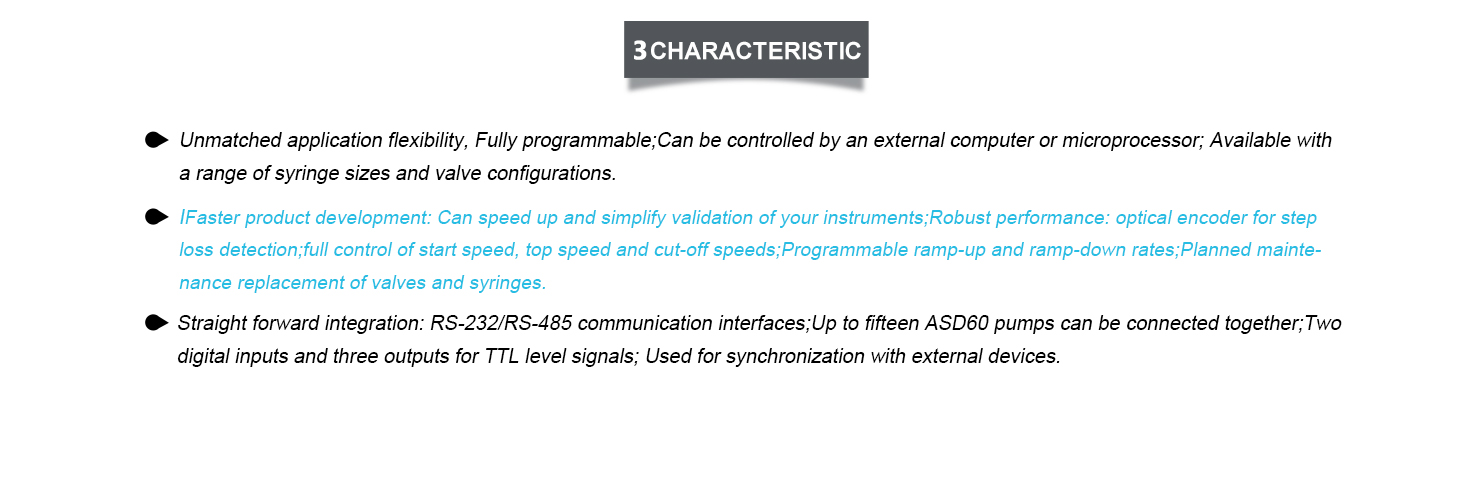 3 CHARACTERISTIC

Unmatched application flexibility, Fully programmable;Can be controlled by an external computer or microprocessor; Available with a range of syringe sizes and valve configurations.

IFaster product development: Can speed up and simplify validation of your instruments;Robust performance: optical encoder for step loss detection;full control of start speed, top speed and cut-off speeds;Programmable ramp-up and ramp-down rates;Planned maintenance replacement of valves and syringes.

Straight forward integration: RS-232/RS-485 communication interfaces;Up to fifteen ASD60 pumps can be connected together;Two digital inputs and three outputs for TTL level signals; Used for synchronization with external devices.